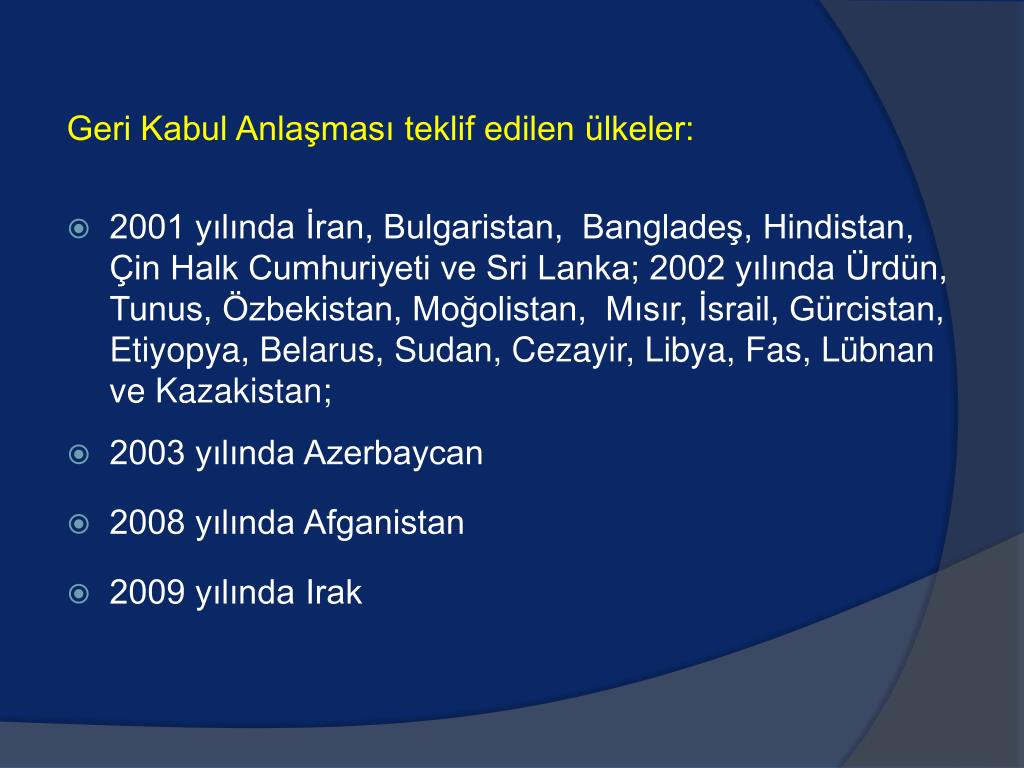 Geri Kabul Anlaşması teklif edilen ülkeler:

2001 yılında İran, Bulgaristan, Bangladeş, Hindistan, Çin Halk Cumhuriyeti ve Sri Lanka; 2002 yılında Ürdün, Tunus, Özbekistan, Moğolistan, Mısır, İsrail, Gürcistan, Etiyopya, Belarus, Sudan, Cezayir, Libya, Fas, Lübnan ve Kazakistan;

2003 yılında Azerbaycan

2008 yılında Afganistan

2009 yılında Irak